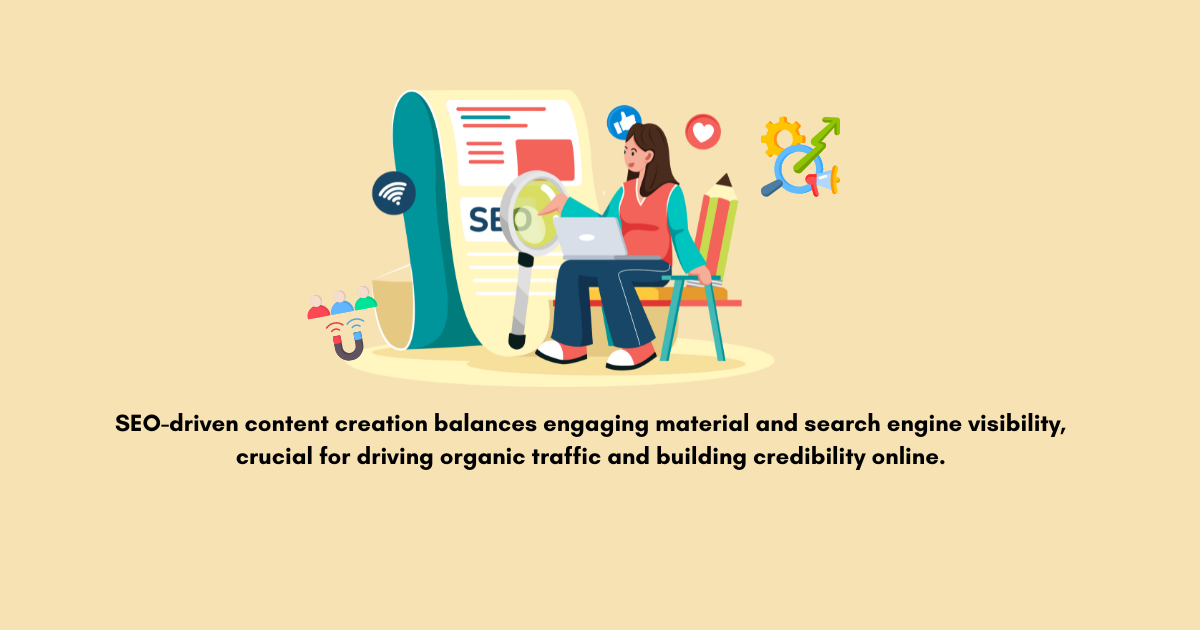 SEO

SEO-driven content creation balances engaging material and search engine visibility, crucial for driving organic traffic and building credibility online.